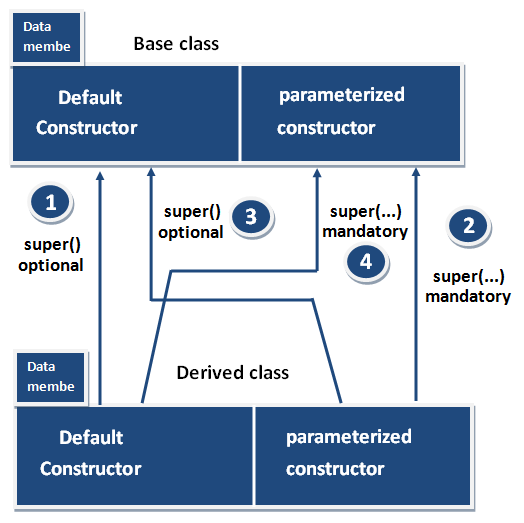 Data membe

Base class

Default Constructor

parameterized constructor

1

super() optional

super() optional

3

super(...) mandatory

4

2

super(...) mandatory

Data membe

Derived class

Default Constructor

parameterized constructor